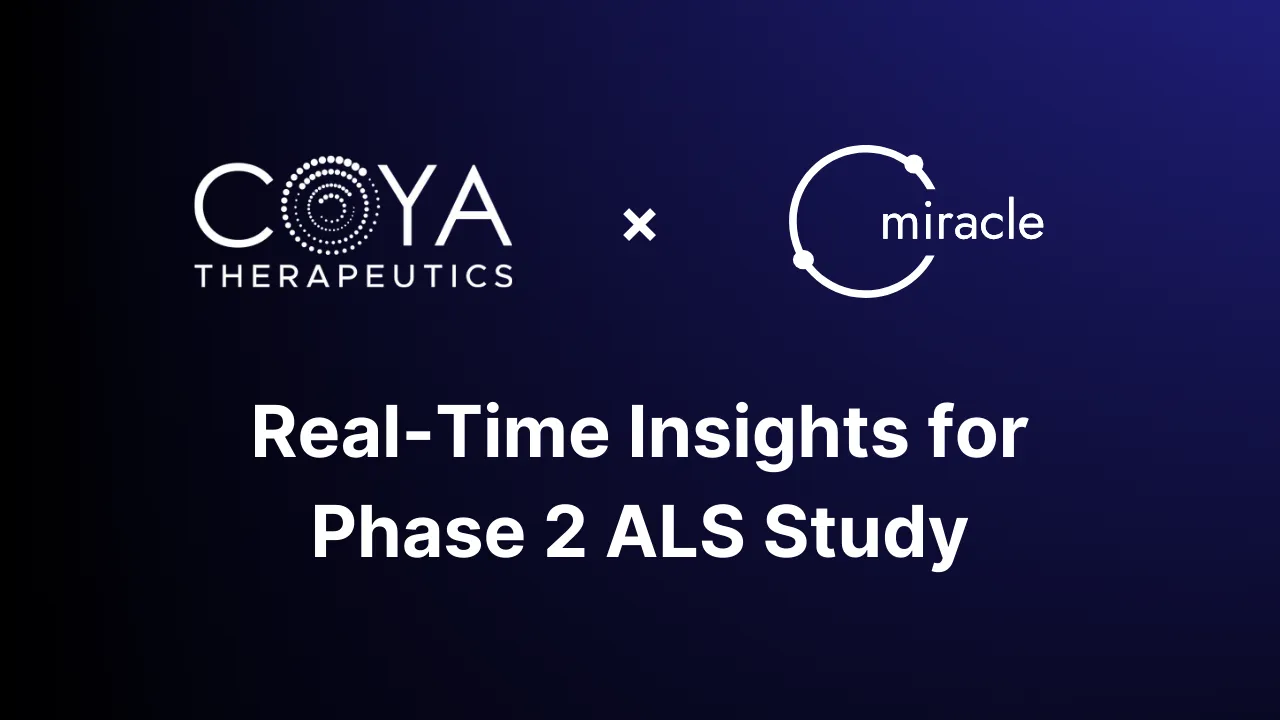 COYA
THERAPEUTICS

×

miracle

Real-Time Insights for Phase 2 ALS Study